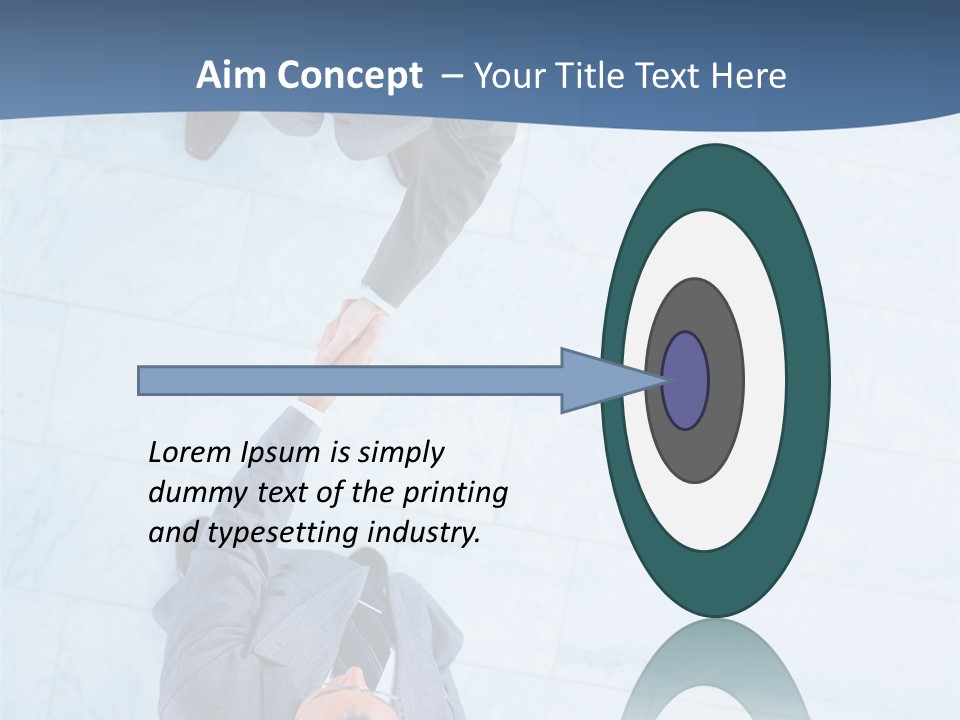 Aim Concept – Your Title Text Here

Lorem Ipsum is simply dummy text of the printing and typesetting industry.